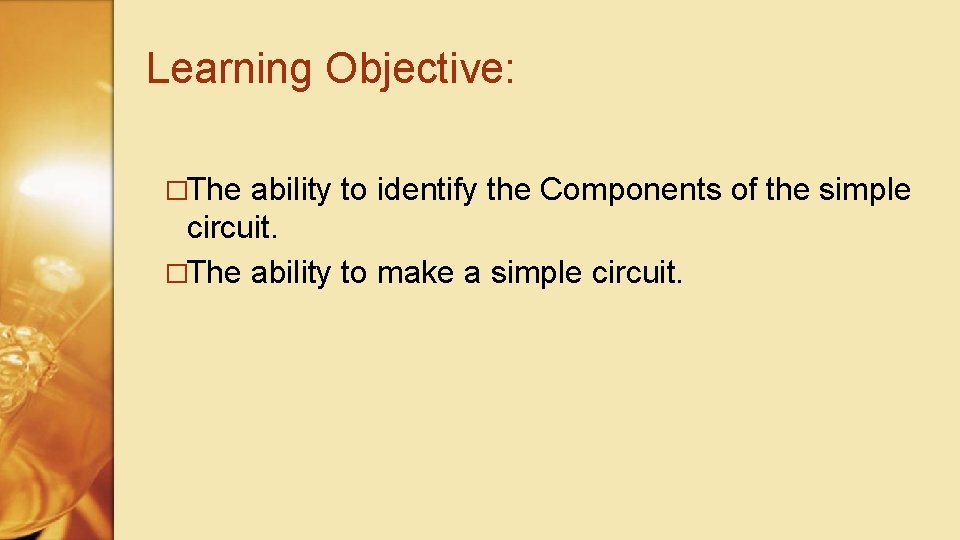 Learning Objective:

□The ability to identify the Components of the simple circuit.

□The ability to make a simple circuit.